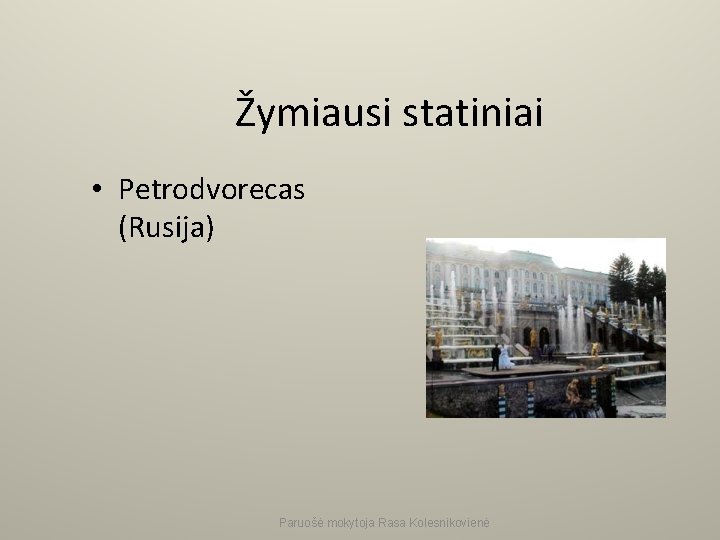 Žymiausi statiniai

• Petrodvorecas (Rusija)

Paruošė mokytoja Rasa Kolesnikovienė